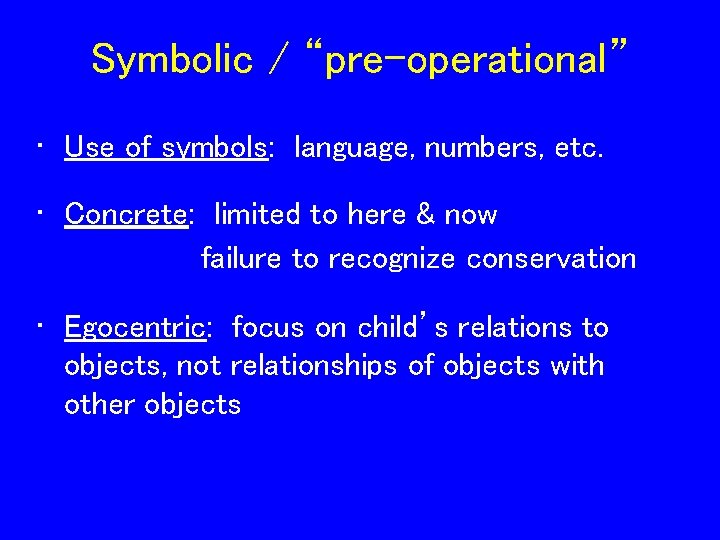 Symbolic / “pre-operational”

• Use of symbols: language, numbers, etc.

• Concrete: limited to here & now
failure to recognize conservation

• Egocentric: focus on child’s relations to objects, not relationships of objects with other objects